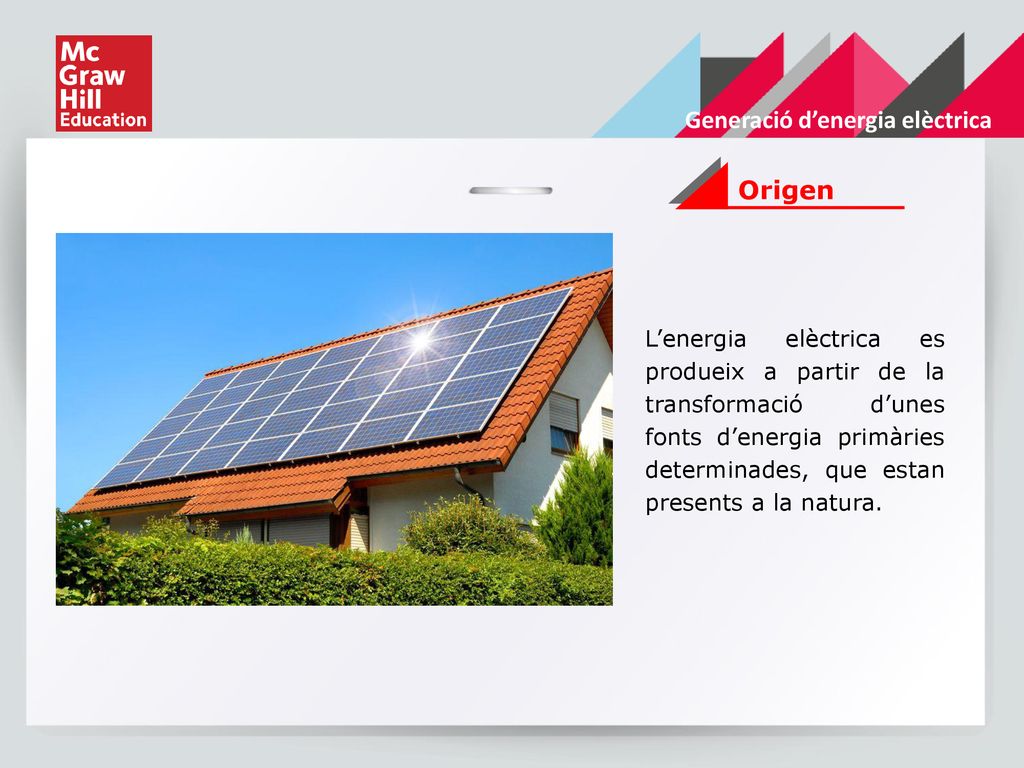 Mc Graw Hill Education

Generació d’energia elèctrica

Origen

L’energia elèctrica es produeix a partir de la transformació d’unes fonts d’energia primàries determinades, que estan presents a la natura.